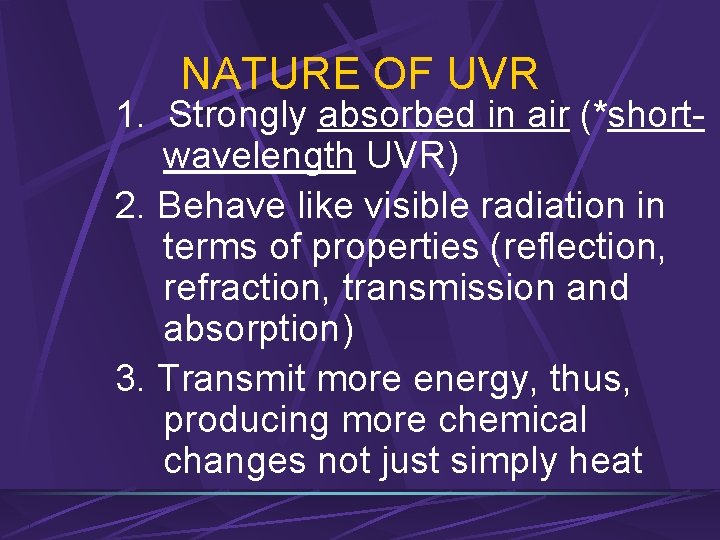 NATURE OF UVR

1. Strongly absorbed in air (*short-wavelength UVR)

2. Behave like visible radiation in terms of properties (reflection, refraction, transmission and absorption)

3. Transmit more energy, thus, producing more chemical changes not just simply heat